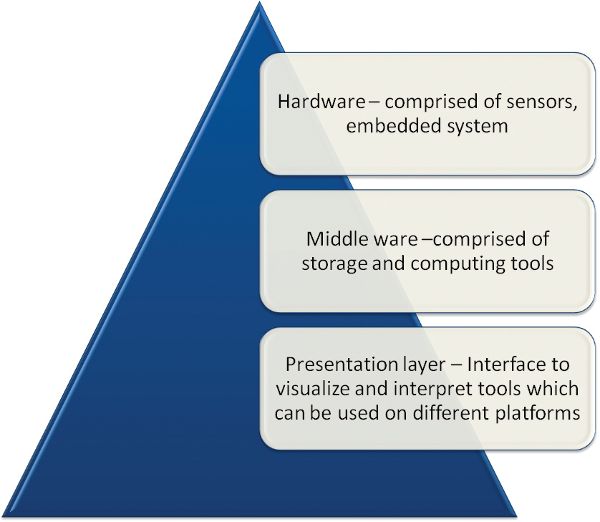 Hardware – comprised of sensors, embedded system

Middle ware –comprised of storage and computing tools

Presentation layer – Interface to visualize and interpret tools which can be used on different platforms